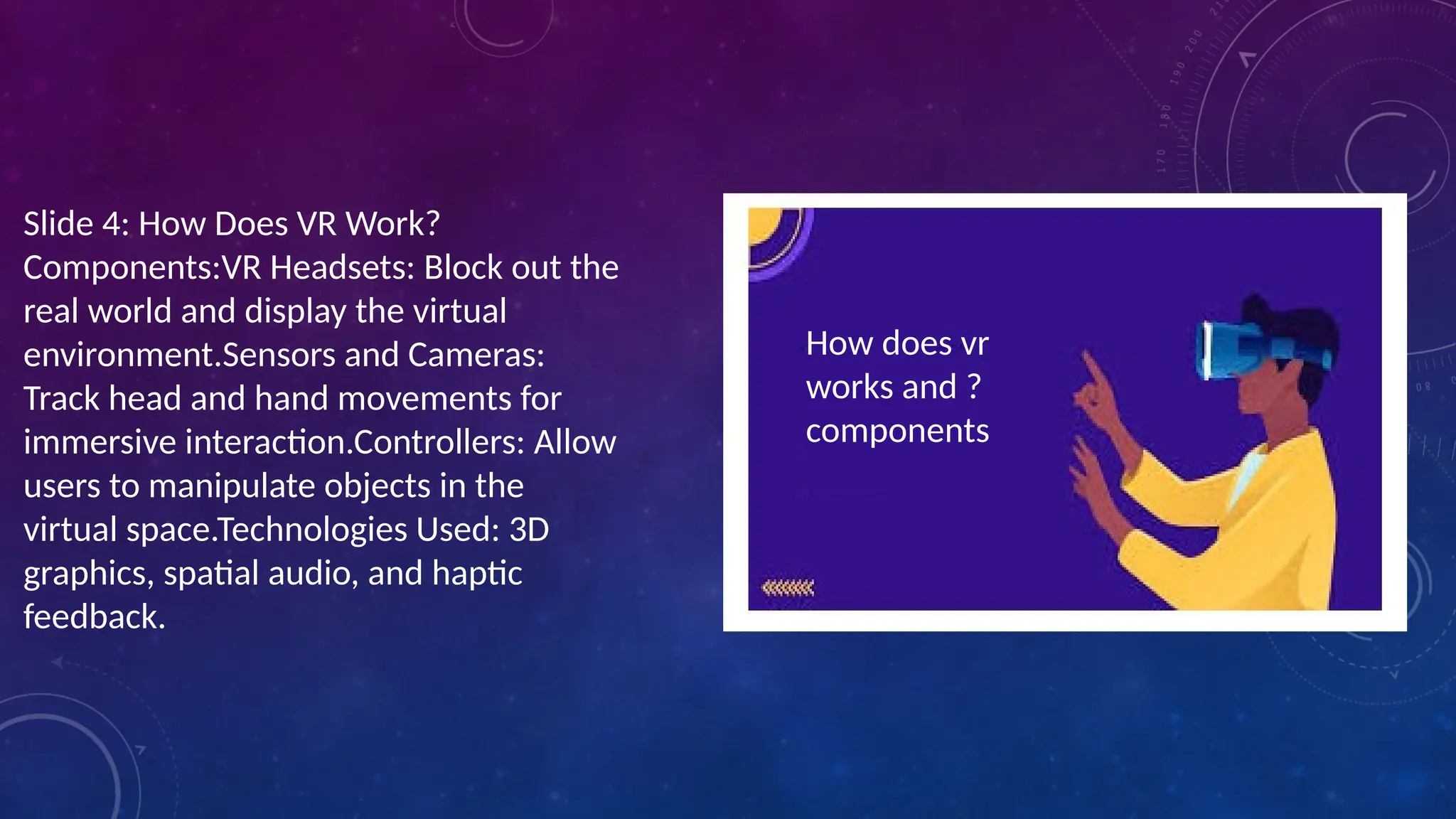 Slide 4: How Does VR Work? Components:VR Headsets: Block out the real world and display the virtual environment.Sensors and Cameras: Track head and hand movements for immersive interaction.Controllers: Allow users to manipulate objects in the virtual space.Technologies Used: 3D graphics, spatial audio, and haptic feedback.

How does vr works and ? components